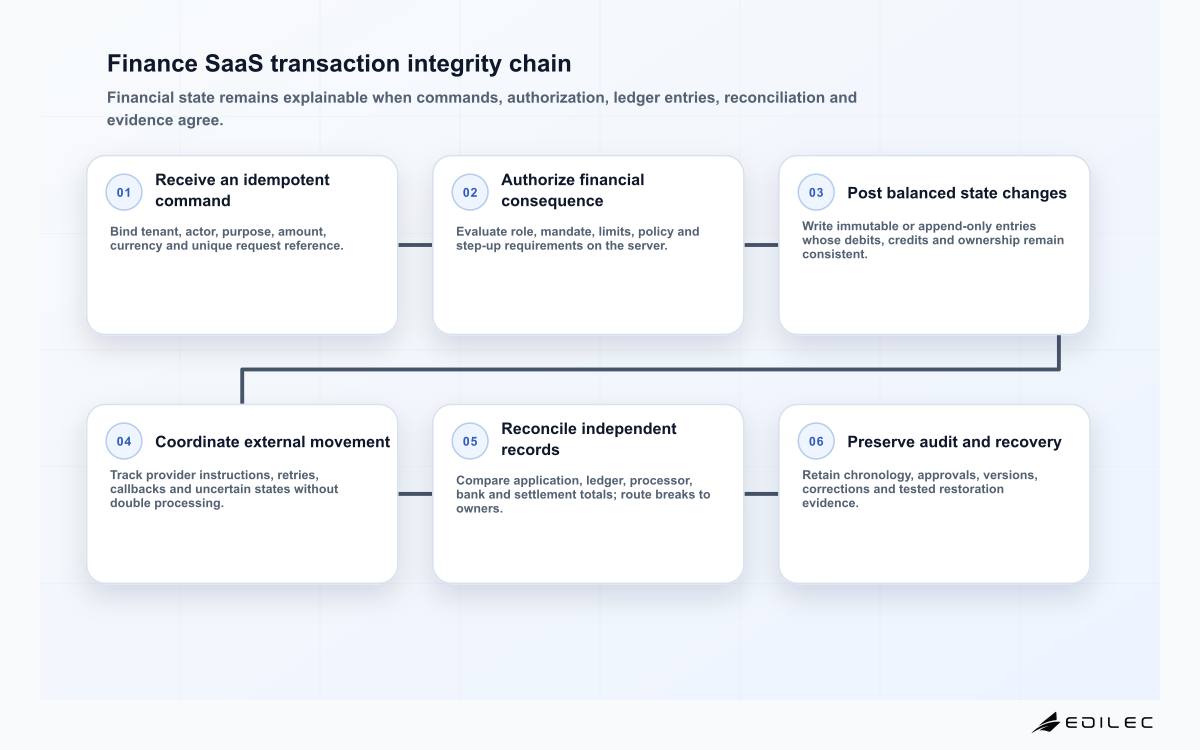 Finance SaaS transaction integrity chain

Financial state remains explainable when commands, authorization, ledger entries, reconciliation and evidence agree.

01 Receive an idempotent command

Bind tenant, actor, purpose, amount, currency and unique request reference.

02 Authorize financial consequence

Evaluate role, mandate, limits, policy and step-up requirements on the server.

03 Post balanced state changes

Write immutable or append-only entries whose debits, credits and ownership remain consistent.

04 Coordinate external movement

Track provider instructions, retries, callbacks and uncertain states without double processing.

05 Reconcile independent records

Compare application, ledger, processor, bank and settlement totals; route breaks to owners.

06 Preserve audit and recovery

Retain chronology, approvals, versions, corrections and tested restoration evidence.

EDILEC